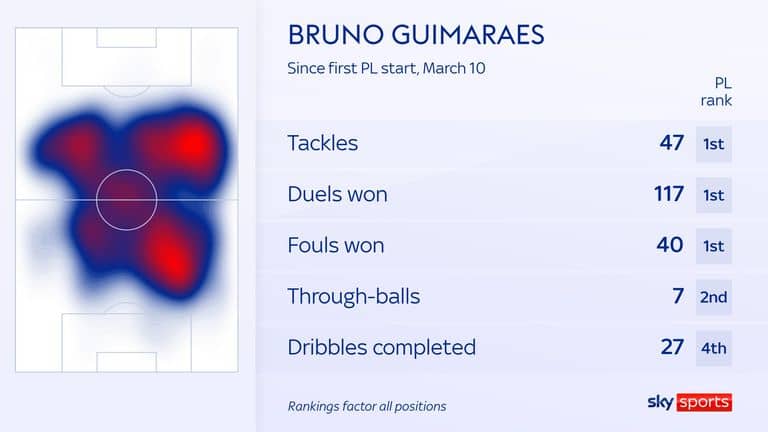 BRUNO GUIMARAES

Since first PL start, March 10

| | | PL rank |
|---|---|---|
| Tackles | 47 | 1st |
| Duels won | 117 | 1st |
| Fouls won | 40 | 1st |
| Through-balls | 7 | 2nd |
| Dribbles completed | 27 | 4th |

Rankings factor all positions

sky sports